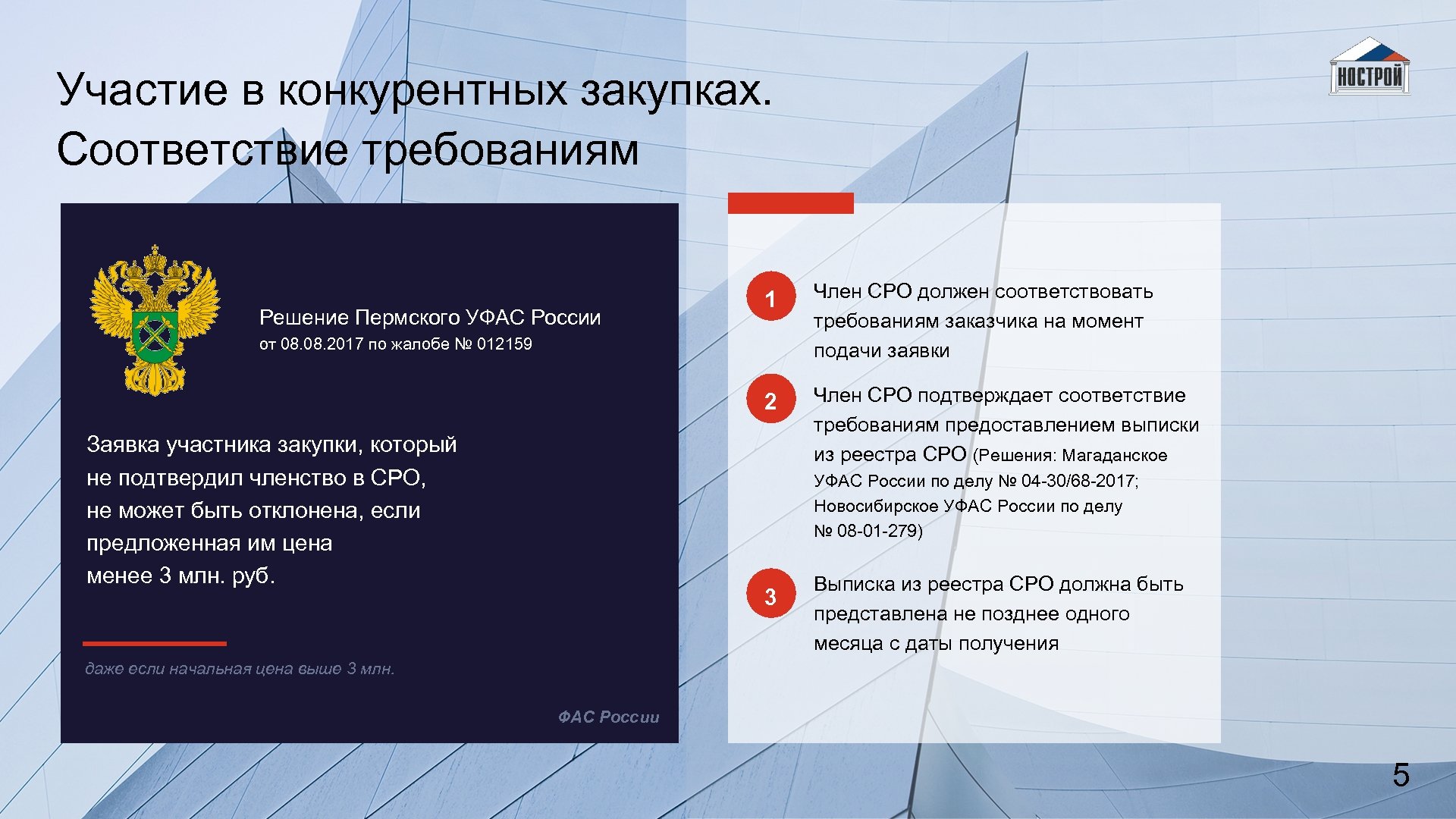 Участие в конкурентных закупках. Соответствие требованиям

НОСТРОЙ

Решение Пермского УФАС России

от 08.08.2017 по жалобе № 012159

Заявка участника закупки, который не подтвердил членство в СРО, не может быть отклонена, если предложенная им цена менее 3 млн. руб.

даже если начальная цена выше 3 млн.

ФАС России

1 Член СРО должен соответствовать требованиям заказчика на момент подачи заявки

2 Член СРО подтверждает соответствие требованиям предоставлением выписки из реестра СРО (Решения: Магаданское УФАС России по делу № 04-30/68-2017; Новосибирское УФАС России по делу № 08-01-279)

3 Выписка из реестра СРО должна быть представлена не позднее одного месяца с даты получения

5